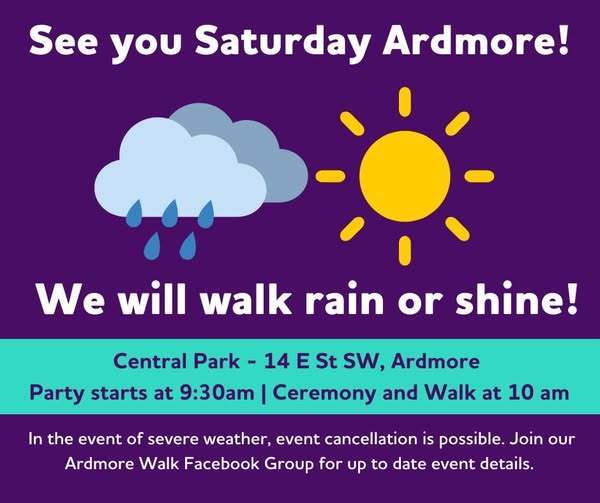 See you Saturday Ardmore!

We will walk rain or shine!

Central Park - 14 E St SW, Ardmore
Party starts at 9:30am | Ceremony and Walk at 10 am

In the event of severe weather, event cancellation is possible. Join our Ardmore Walk Facebook Group for up to date event details.